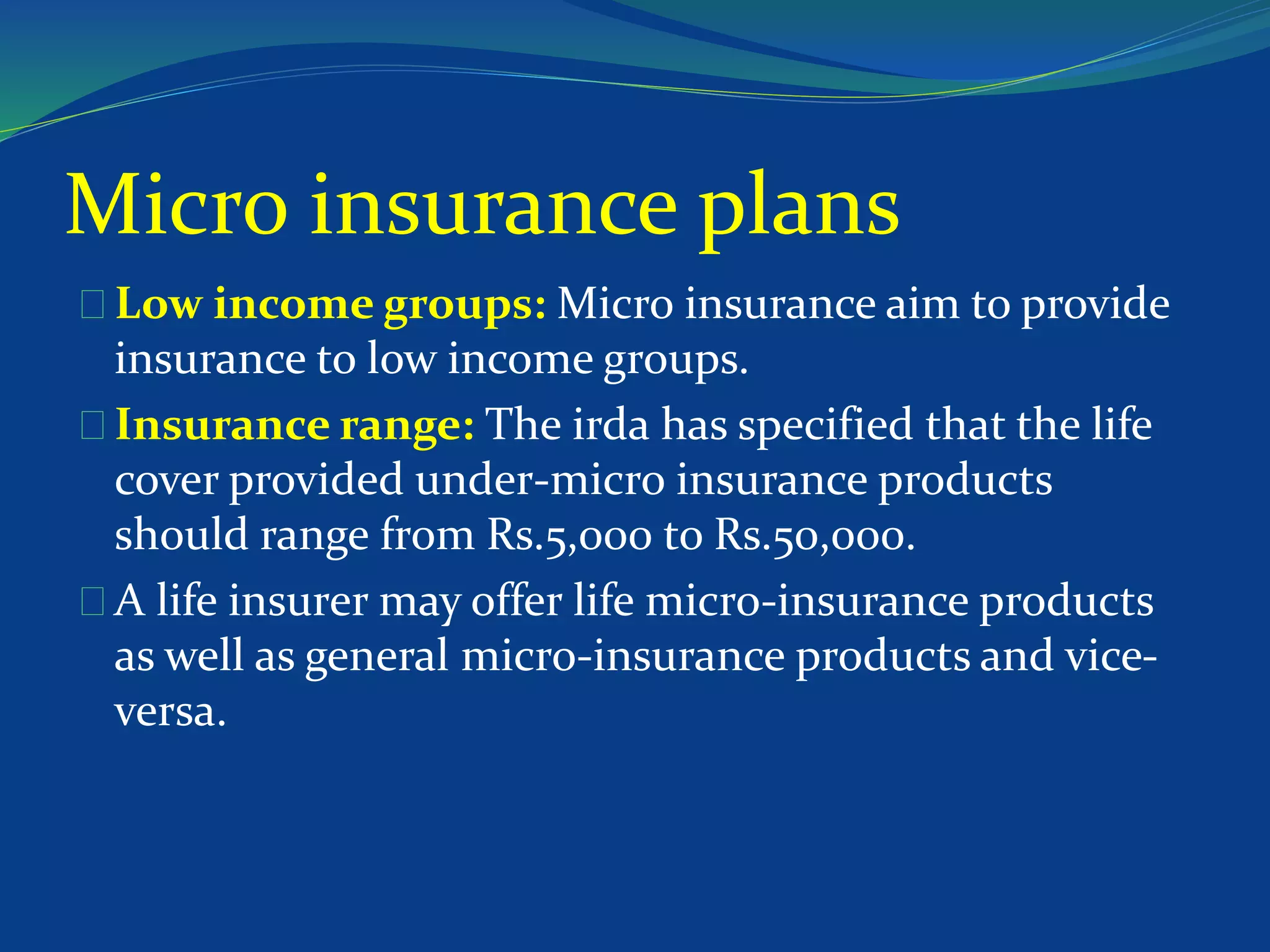 Micro insurance plans

Low income groups: Micro insurance aim to provide insurance to low income groups.

Insurance range: The irda has specified that the life cover provided under-micro insurance products should range from Rs.5,000 to Rs.50,000.

A life insurer may offer life micro-insurance products as well as general micro-insurance products and vice-versa.